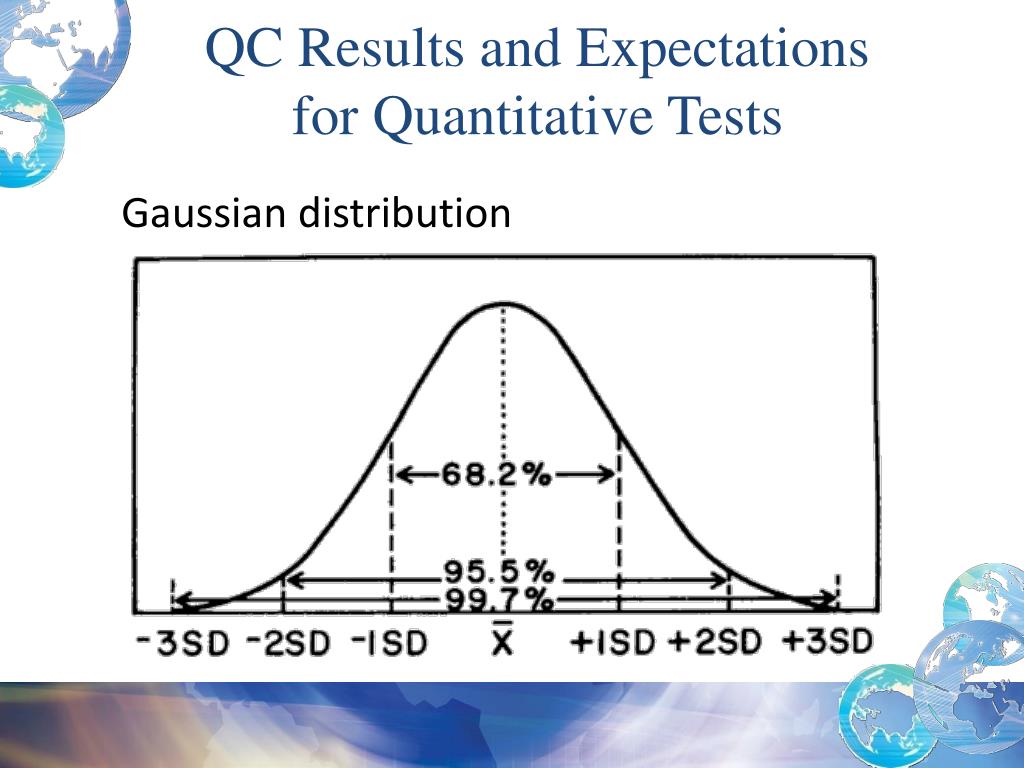 QC Results and Expectations for Quantitative Tests

Gaussian distribution

68.2%

95.5%

99.7%

-3SD -2SD -ISD $\bar{X}$ +ISD +2SD +3SD